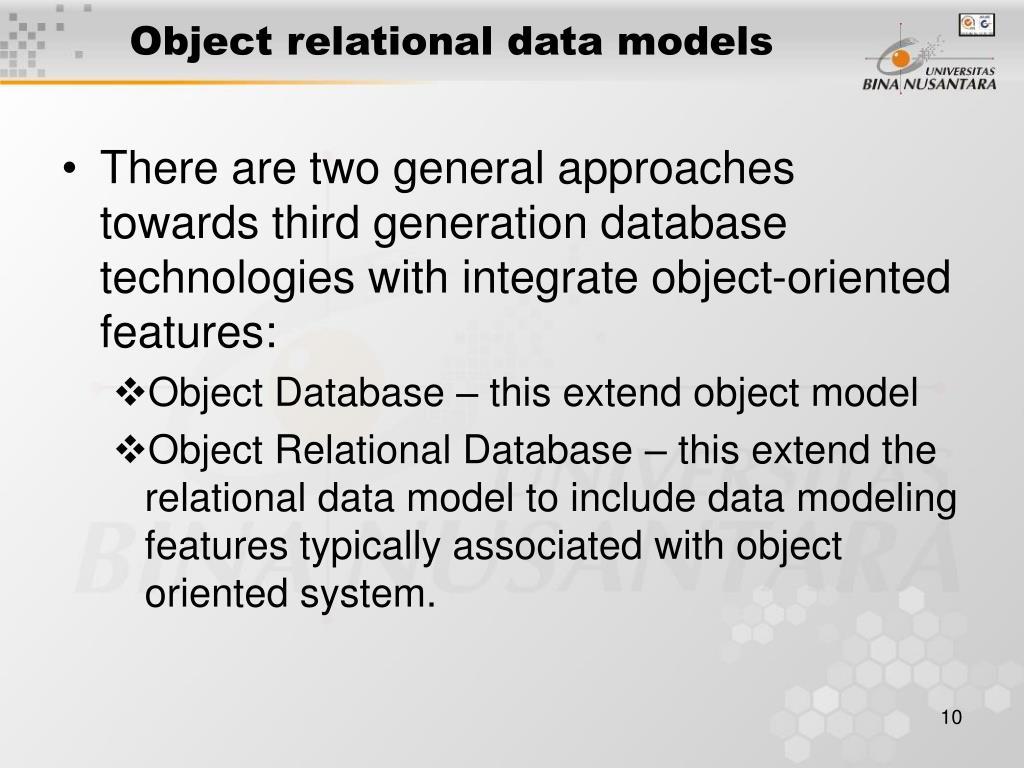 Object relational data models

UNIVERSITAS
BINA NUSANTARA

• There are two general approaches towards third generation database technologies with integrate object-oriented features:
❖Object Database – this extend object model
❖Object Relational Database – this extend the relational data model to include data modeling features typically associated with object oriented system.

10